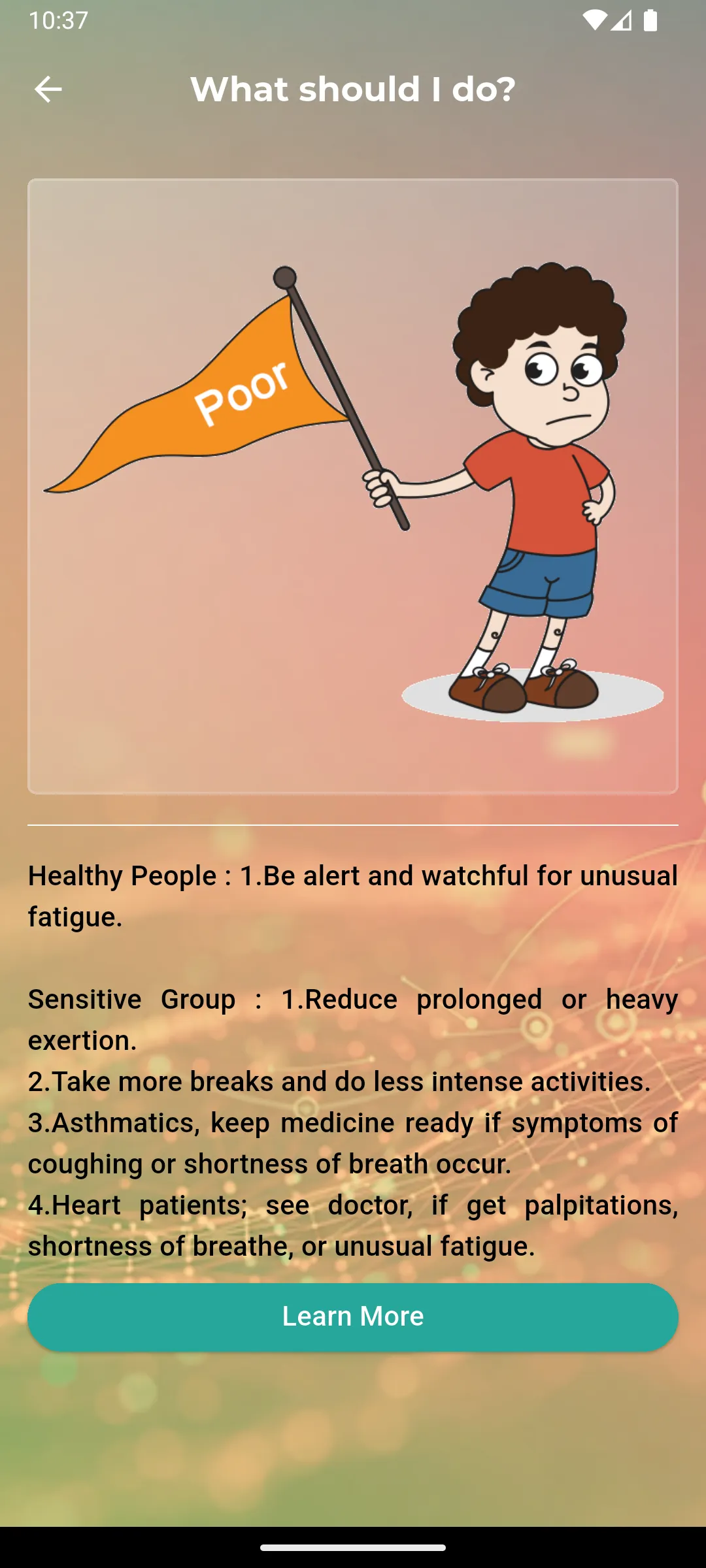 10:37

What should I do?

Poor

Healthy People : 1.Be alert and watchful for unusual fatigue.

Sensitive Group : 1.Reduce prolonged or heavy exertion.
2.Take more breaks and do less intense activities.
3.Asthmatics, keep medicine ready if symptoms of coughing or shortness of breath occur.
4.Heart patients; see doctor, if get palpitations, shortness of breathe, or unusual fatigue.

Learn More